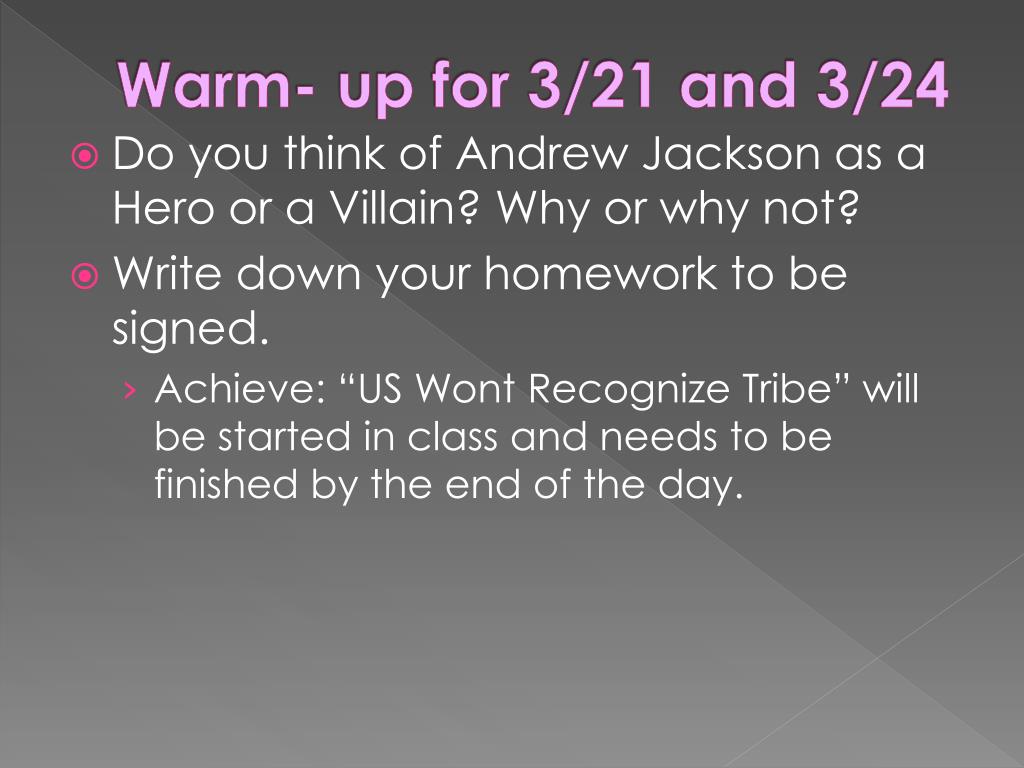 Warm- up for 3/21 and 3/24

Do you think of Andrew Jackson as a Hero or a Villain? Why or why not?

Write down your homework to be signed.

› Achieve: “US Wont Recognize Tribe” will be started in class and needs to be finished by the end of the day.